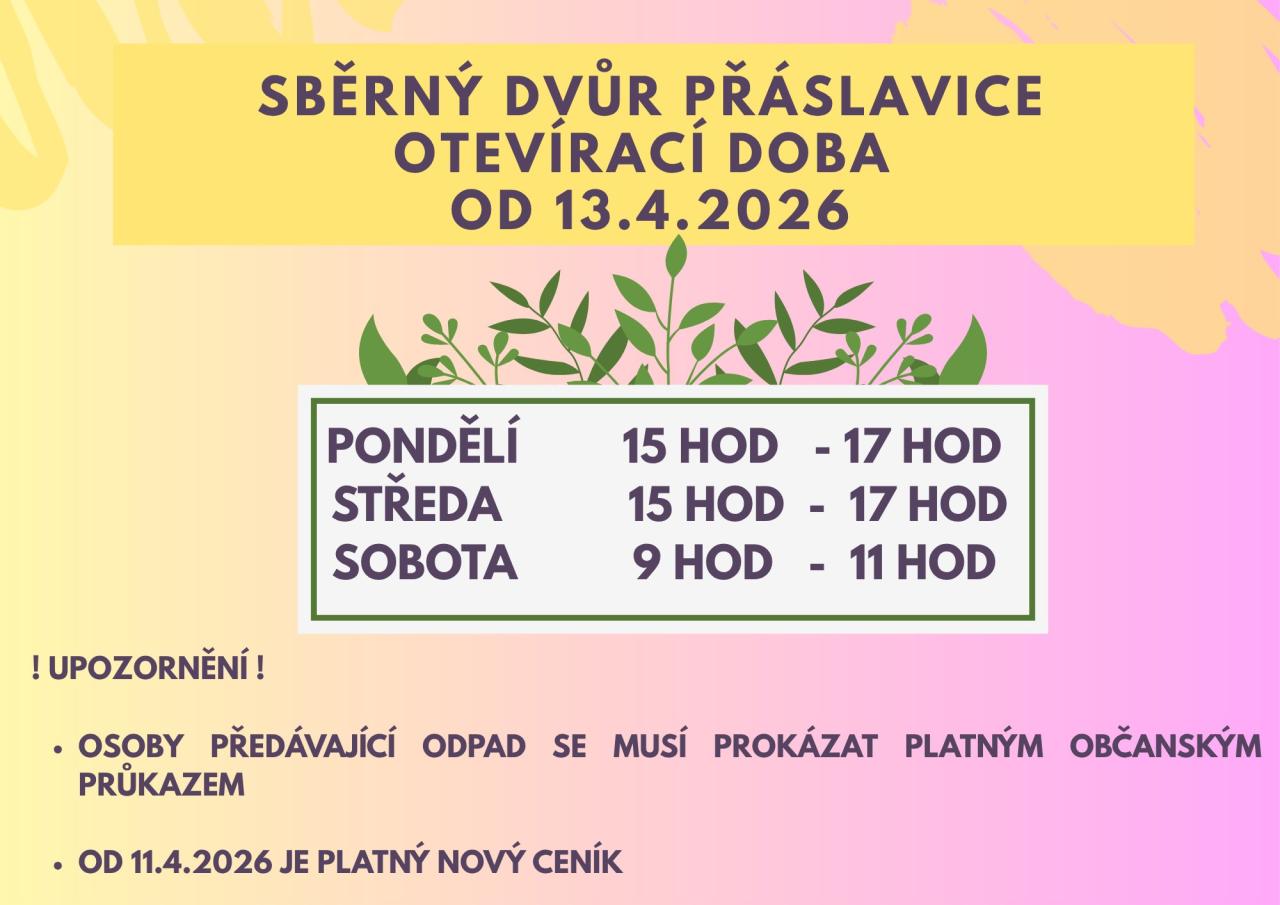 SBĚRNÝ DVŮR PŘÁSLAVICE
OTEVÍRACÍ DOBA
OD 13.4.2026

PONDĚLÍ 15 HOD - 17 HOD
STŘEDA 15 HOD - 17 HOD
SOBOTA 9 HOD - 11 HOD

! UPOZORNĚNÍ !

• OSOBY PŘEDÁVAJÍCÍ ODPAD SE MUSÍ PROKÁZAT PLATNÝM OBČANSKÝM PRŮKAZEM

• OD 11.4.2026 JE PLATNÝ NOVÝ CENÍK